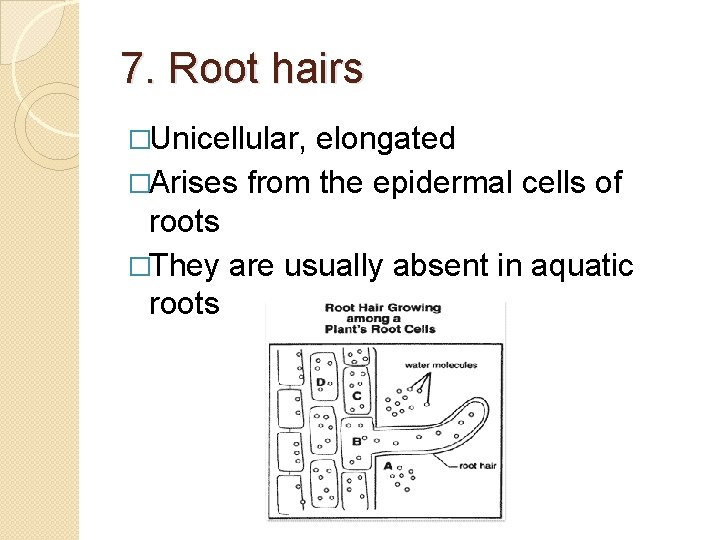 7. Root hairs

□Unicellular, elongated

□Arises from the epidermal cells of roots

□They are usually absent in aquatic roots

Root Hair Growing among a Plant's Root Cells

water molecules

D

C

B

A

root hair